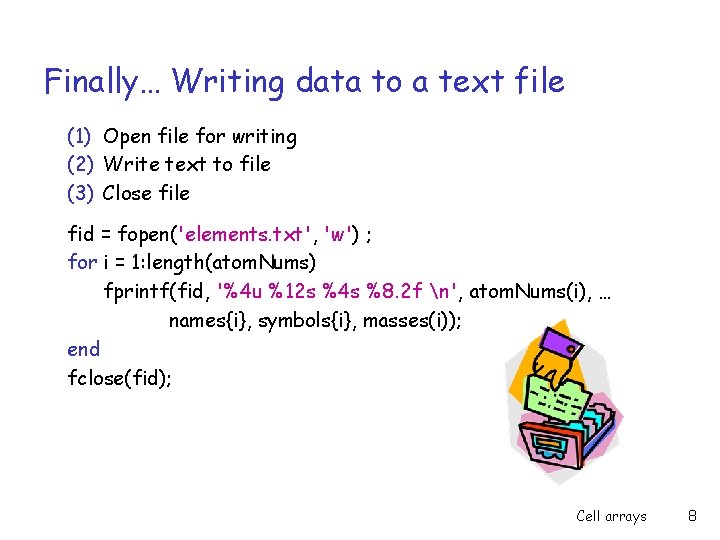 Finally… Writing data to a text file

(1) Open file for writing
(2) Write text to file
(3) Close file

fid = fopen('elements.txt', 'w') ;
for i = 1:length(atomNums)
fprintf(fid, '%4u %12s %4s %8.2f \n', atomNums(i), …
names{i}, symbols{i}, masses(i));
end
fclose(fid);

Cell arrays 8